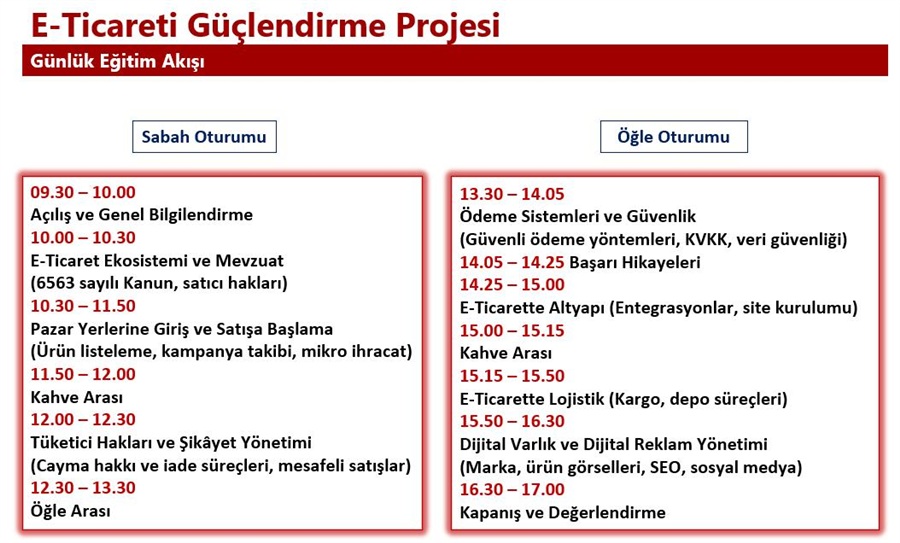 E-Ticareti Güçlendirme Projesi

Günlük Eğitim Akışı

Sabah Oturumu

09.30 – 10.00
Açılış ve Genel Bilgilendirme
10.00 – 10.30
E-Ticaret Ekosistemi ve Mevzuat
(6563 sayılı Kanun, satıcı hakları)
10.30 – 11.50
Pazar Yerlerine Giriş ve Satışa Başlama
(Ürün listeleme, kampanya takibi, mikro ihracat)
11.50 – 12.00
Kahve Arası
12.00 – 12.30
Tüketici Hakları ve Şikâyet Yönetimi
(Cayma hakkı ve iade süreçleri, mesafeli satışlar)
12.30 – 13.30
Öğle Arası

Öğle Oturumu

13.30 – 14.05
Ödeme Sistemleri ve Güvenlik
(Güvenli ödeme yöntemleri, KVKK, veri güvenliği)
14.05 – 14.25 Başarı Hikayeleri
14.25 – 15.00
E-Ticarette Altyapı (Entegrasyonlar, site kurulumu)
15.00 – 15.15
Kahve Arası
15.15 – 15.50
E-Ticarette Lojistik (Kargo, depo süreçleri)
15.50 – 16.30
Dijital Varlık ve Dijital Reklam Yönetimi
(Marka, ürün görselleri, SEO, sosyal medya)
16.30 – 17.00
Kapanış ve Değerlendirme